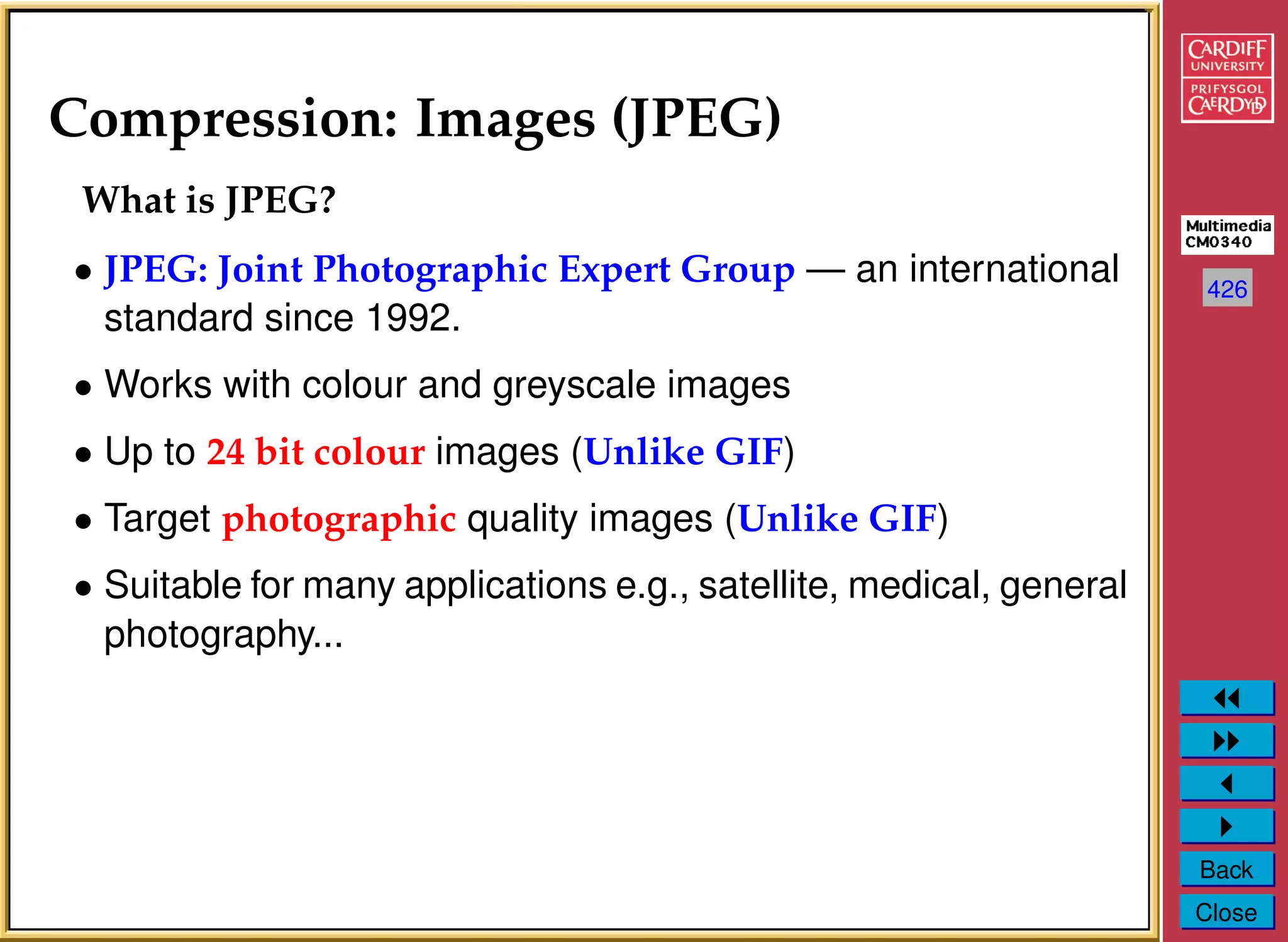 Compression: Images (JPEG)

What is JPEG?

• JPEG: Joint Photographic Expert Group — an international standard since 1992.

• Works with colour and greyscale images

• Up to 24 bit colour images (Unlike GIF)

• Target photographic quality images (Unlike GIF)

• Suitable for many applications e.g., satellite, medical, general photography...

CARDIFF UNIVERSITY
PRIFYSGOL CAERDYDD

Multimedia
CM0340

426

Back
Close